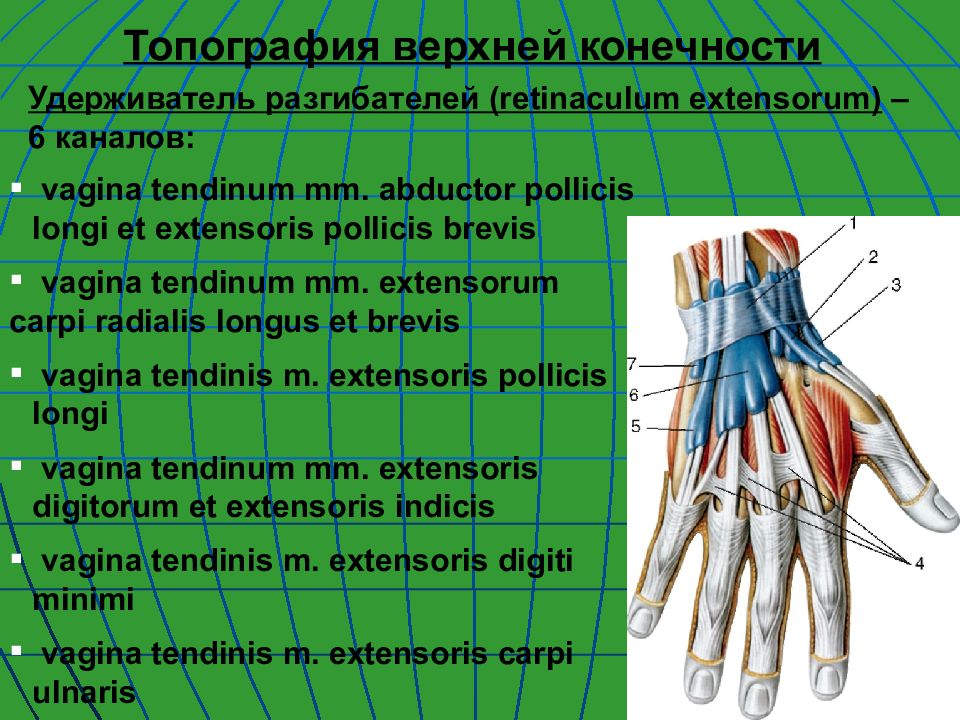 Топография верхней конечности

Удерживатель разгибателей (retinaculum extensorum) – 6 каналов:

▪ vagina tendinum mm. abductor pollicis longi et extensoris pollicis brevis

▪ vagina tendinum mm. extensorum carpi radialis longus et brevis

▪ vagina tendinis m. extensoris pollicis longi

▪ vagina tendinum mm. extensoris digitorum et extensoris indicis

▪ vagina tendinis m. extensoris digiti minimi

▪ vagina tendinis m. extensoris carpi ulnaris

1
2
3
7
6
5
4